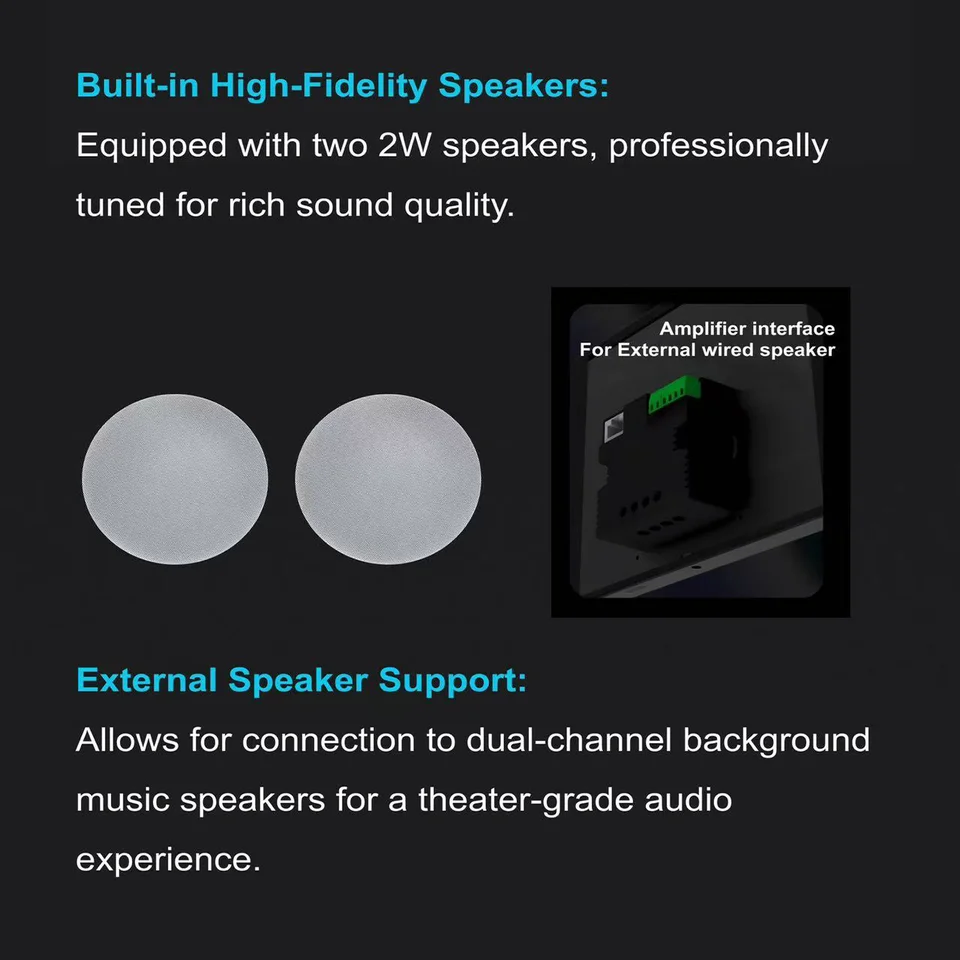 Built-in High-Fidelity Speakers:
Equipped with two 2W speakers, professionally tuned for rich sound quality.

Amplifier interface
For External wired speaker

External Speaker Support:
Allows for connection to dual-channel background music speakers for a theater-grade audio experience.